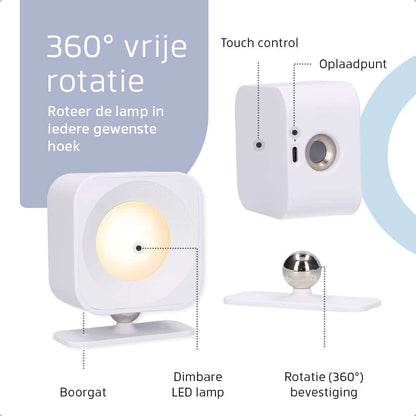 360° vrije rotatie

Roteer de lamp in iedere gewenste hoek

Touch control

Oplaadpunt

Boorgat

Dimbare LED lamp

Rotatie (360°) bevestiging